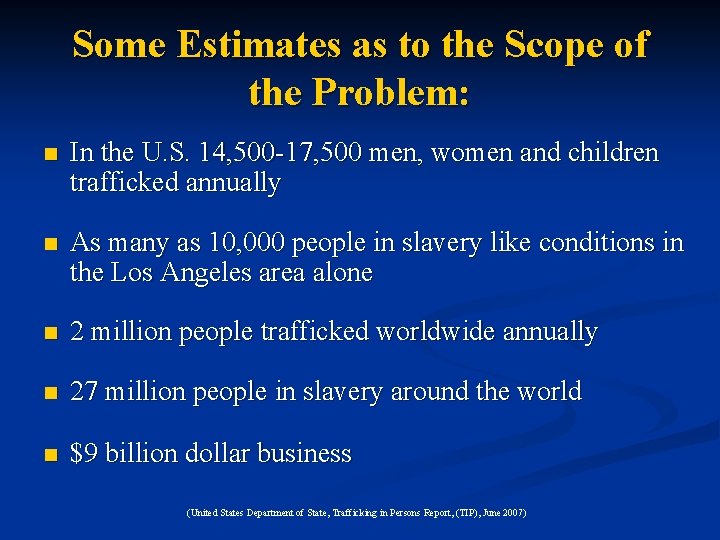 Some Estimates as to the Scope of the Problem:

- In the U.S. 14,500-17,500 men, women and children trafficked annually
- As many as 10,000 people in slavery like conditions in the Los Angeles area alone
- 2 million people trafficked worldwide annually
- 27 million people in slavery around the world
- \$9 billion dollar business

(United States Department of State, Trafficking in Persons Report, (TIP), June 2007)